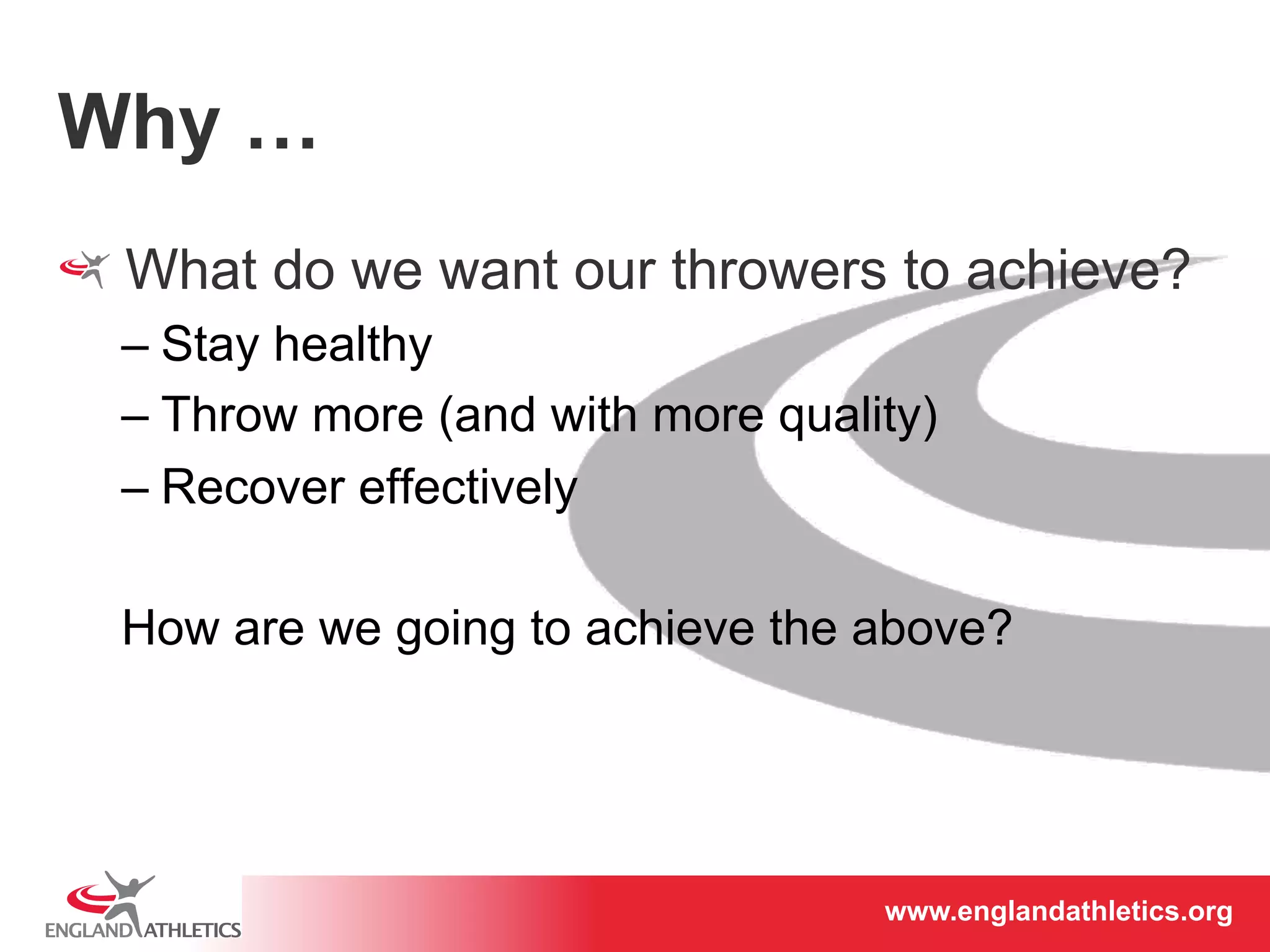 Why …

What do we want our throwers to achieve?
– Stay healthy
– Throw more (and with more quality)
– Recover effectively

How are we going to achieve the above?

ENGLAND ATHLETICS

www.englandathletics.org